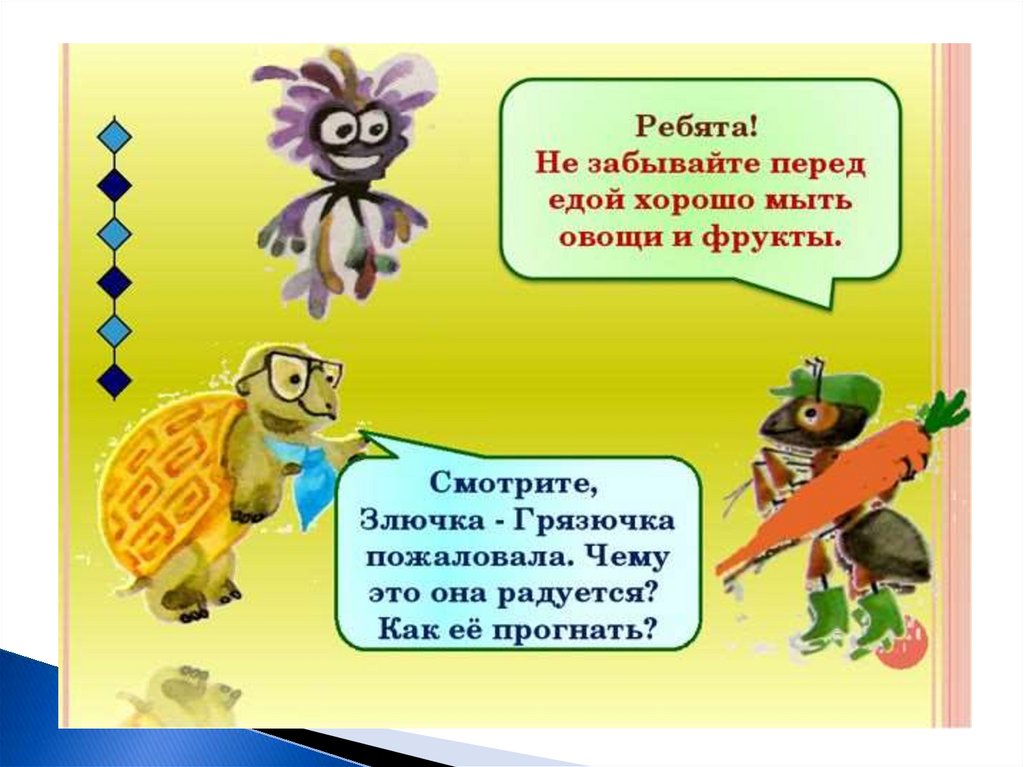 Ребята!
Не забывайте перед едой хорошо мыть овощи и фрукты.

Смотрите,
Злючка - Грязючка пожаловала. Чему это она радуется?
Как её прогнать?